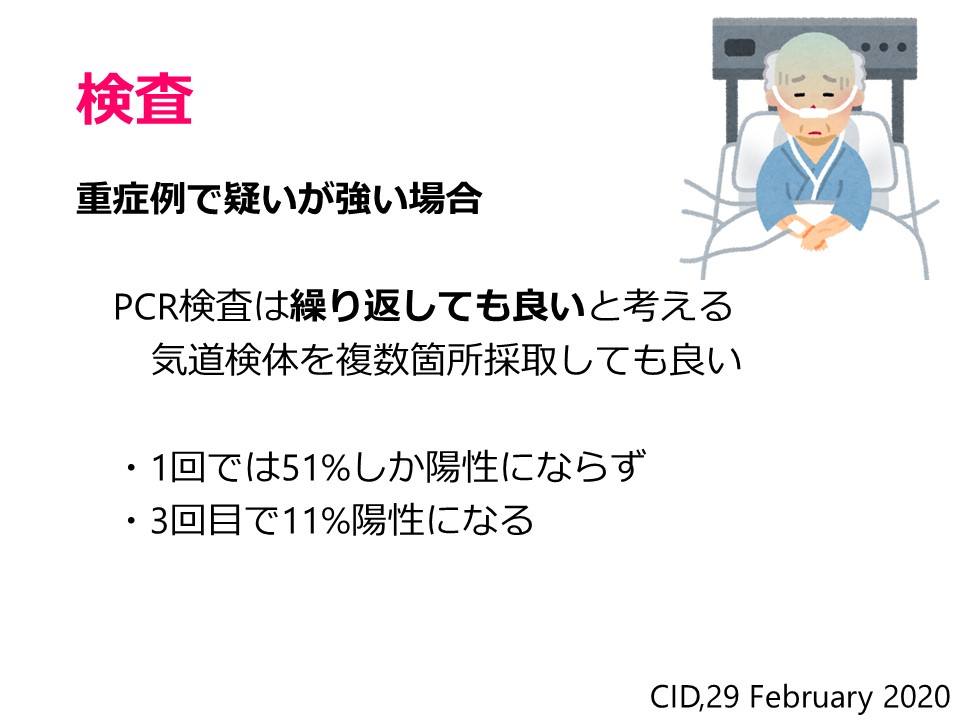 検査

重症例で疑いが強い場合

PCR検査は繰り返しても良いと考える
気道検体を複数箇所採取しても良い

・1回では51%しか陽性にならず
・3回目で11%陽性になる

CID,29 February 2020